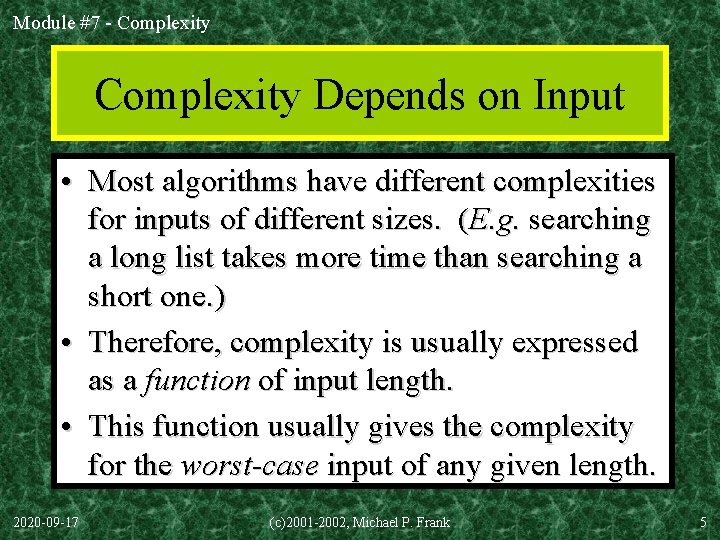 Module #7 - Complexity

Complexity Depends on Input

• Most algorithms have different complexities for inputs of different sizes. (E.g. searching a long list takes more time than searching a short one.)
• Therefore, complexity is usually expressed as a function of input length.
• This function usually gives the complexity for the worst-case input of any given length.

2020-09-17
(c)2001-2002, Michael P. Frank
5